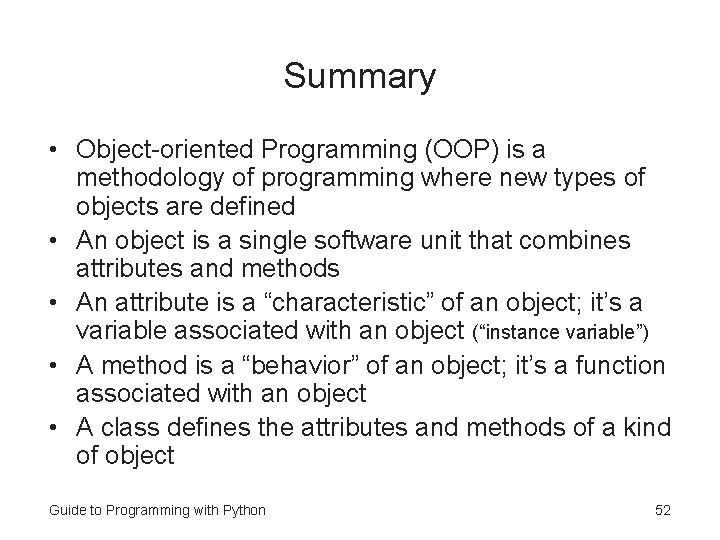 Summary

• Object-oriented Programming (OOP) is a methodology of programming where new types of objects are defined
• An object is a single software unit that combines attributes and methods
• An attribute is a “characteristic” of an object; it’s a variable associated with an object (“instance variable”)
• A method is a “behavior” of an object; it’s a function associated with an object
• A class defines the attributes and methods of a kind of object

Guide to Programming with Python

52